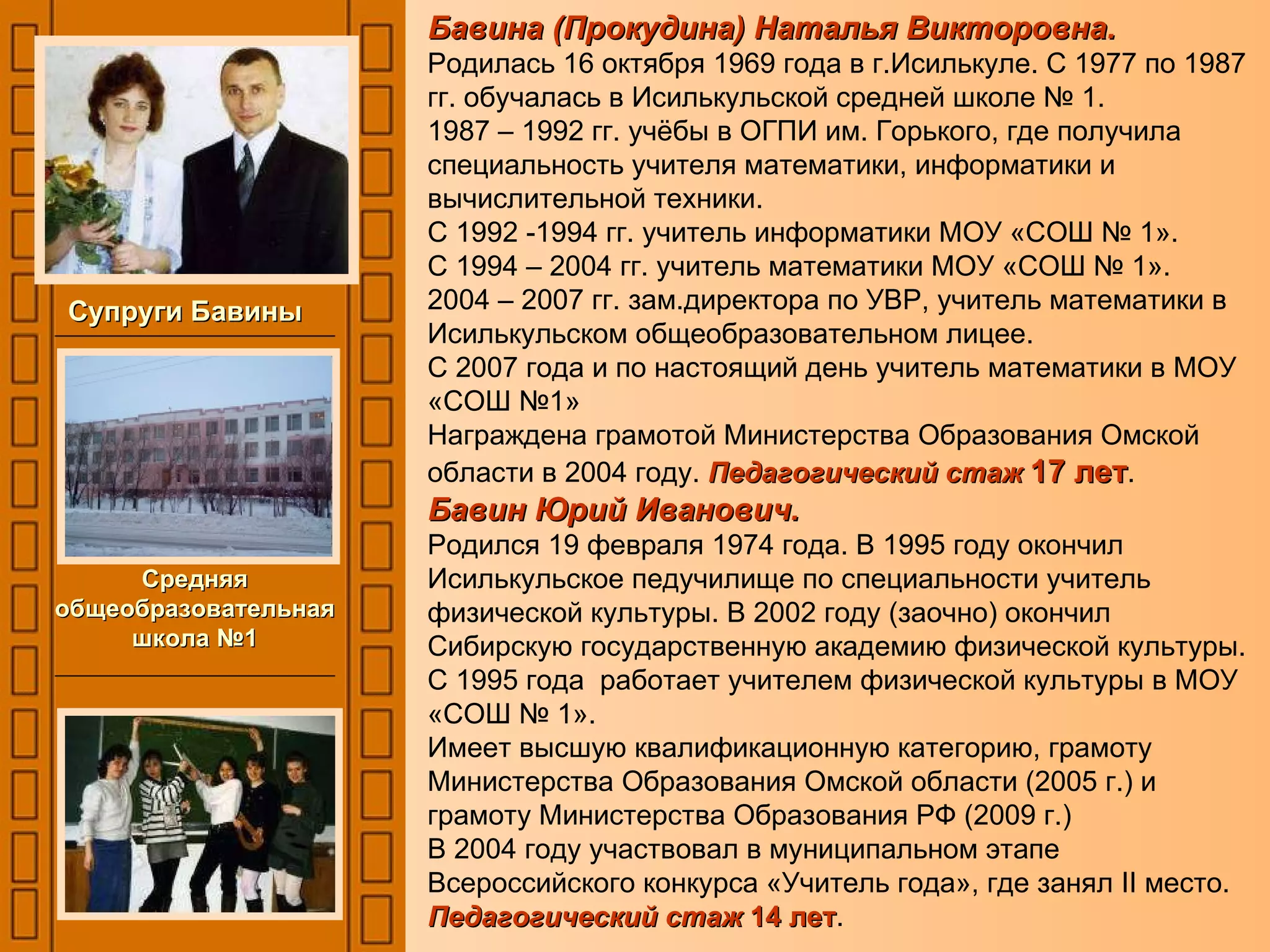 Супруги Бавины

Средняя общеобразовательная школа №1

Бавина (Прокудина) Наталья Викторовна.
Родилась 16 октября 1969 года в г.Исилькуле. С 1977 по 1987 гг. обучалась в Исилькульской средней школе № 1.
1987 – 1992 гг. учёбы в ОГПИ им. Горького, где получила специальность учителя математики, информатики и вычислительной техники.
С 1992 -1994 гг. учитель информатики МОУ «СОШ № 1».
С 1994 – 2004 гг. учитель математики МОУ «СОШ № 1».
2004 – 2007 гг. зам.директора по УВР, учитель математики в Исилькульском общеобразовательном лицее.
С 2007 года и по настоящий день учитель математики в МОУ «СОШ №1»
Награждена грамотой Министерства Образования Омской области в 2004 году. Педагогический стаж 17 лет.
Бавин Юрий Иванович.
Родился 19 февраля 1974 года. В 1995 году окончил Исилькульское педучилище по специальности учитель физической культуры. В 2002 году (заочно) окончил Сибирскую государственную академию физической культуры.
С 1995 года работает учителем физической культуры в МОУ «СОШ № 1».
Имеет высшую квалификационную категорию, грамоту Министерства Образования Омской области (2005 г.) и грамоту Министерства Образования РФ (2009 г.)
В 2004 году участвовал в муниципальном этапе Всероссийского конкурса «Учитель года», где занял II место.
Педагогический стаж 14 лет.